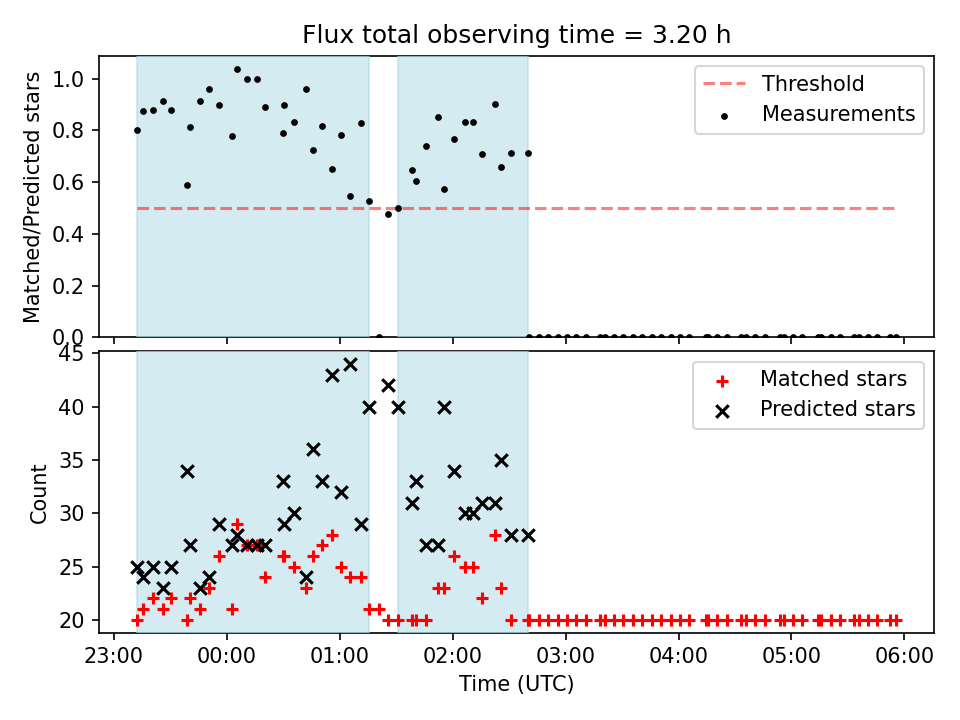 Flux total observing time = 3.20 h

Matched/Predicted stars

1.0
0.8
0.6
0.4
0.2
0.0

Threshold
Measurements

Count

45
40
35
30
25
20

Matched stars
Predicted stars

23:00
00:00
01:00
02:00
03:00
04:00
05:00
06:00

Time (UTC)